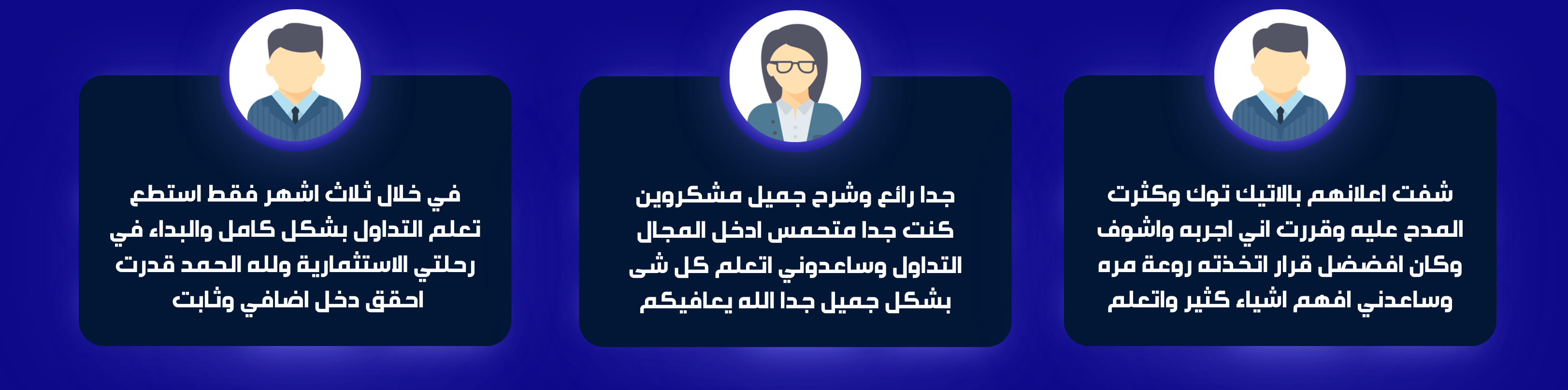 شفت اعلانهم بالاتيك توك وكثرت المدح عليه وقررت اني اجربه واشوف وكان افضضل قرار اتخذته روعة مره وساعدني افهم اشياء كثير واتعلم

جدا رائع وشرح جميل مشكروين كنت جدا متحمس ادخل المجال التداول وساعدوني اتعلم كل شى بشكل جميل جدا الله يعافيكم

في خلال ثلاث اشهر فقط استطع تعلم التداول بشكل كامل والبداء في رحلتي الاستثمارية ولله الحمد قدرت احقق دخل اضافي وثابت